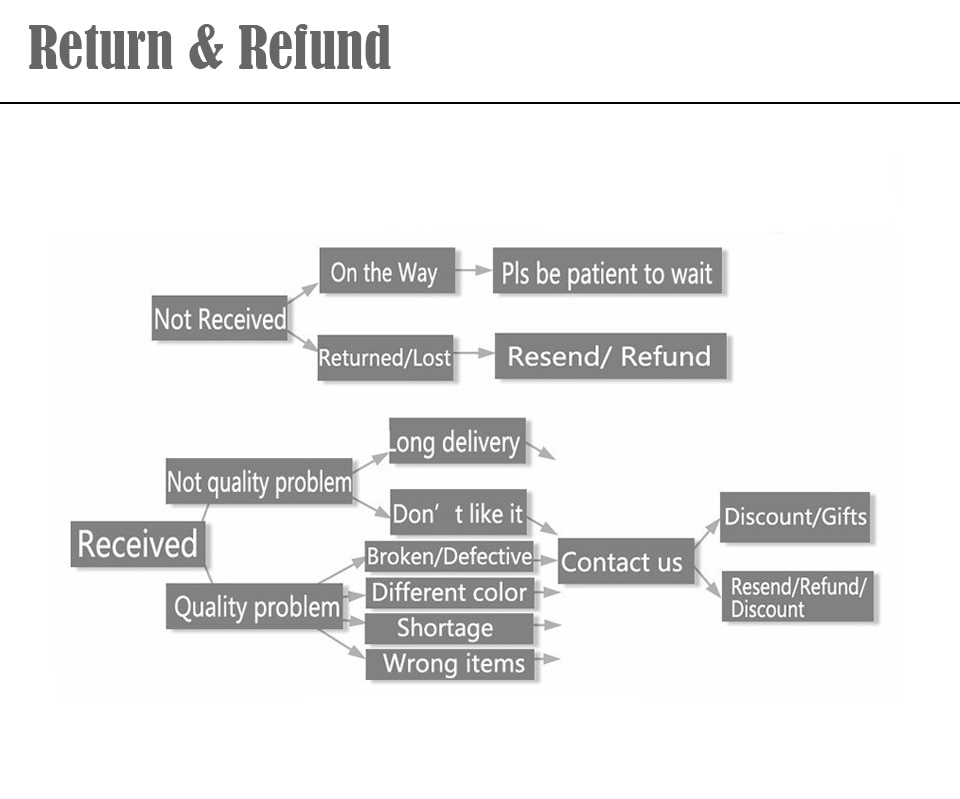 Return & Refund

Not Received

On the Way

Pls be patient to wait

Returned/Lost

Resend/ Refund

Received

Not quality problem

Long delivery

Don' t like it

Quality problem

Broken/Defective

Different color

Shortage

Wrong items

Contact us

Discount/Gifts

Resend/Refund/ Discount